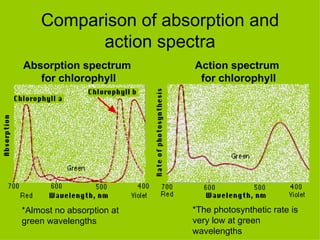 Comparison of absorption and action spectra

Absorption spectrum for chlorophyll

Chlorophyll a

Chlorophyll b

Absorption

Green

700 600 500 400

Red Wavelength, nm Violet

*Almost no absorption at green wavelengths

Action spectrum for chlorophyll

Rate of photosynthesis

Green

700 600 500 400

Red Wavelength, nm Violet

*The photosynthetic rate is very low at green wavelengths